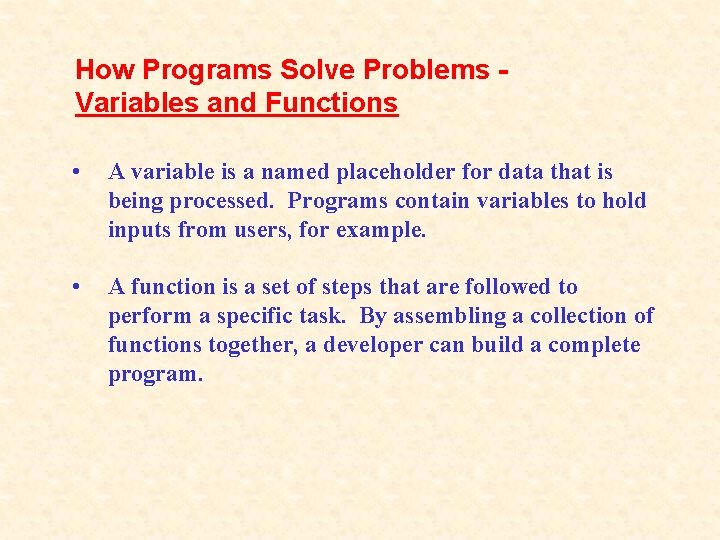 How Programs Solve Problems - Variables and Functions

• A variable is a named placeholder for data that is being processed. Programs contain variables to hold inputs from users, for example.

• A function is a set of steps that are followed to perform a specific task. By assembling a collection of functions together, a developer can build a complete program.